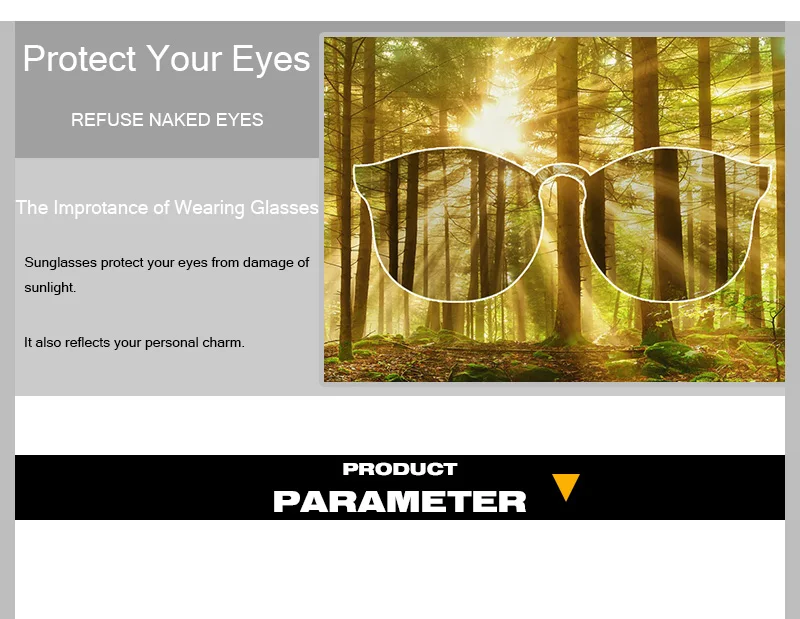 Protect Your Eyes

REFUSE NAKED EYES

The Improtance of Wearing Glasses

Sunglasses protect your eyes from damage of sunlight.

It also reflects your personal charm.

PRODUCT
PARAMETER